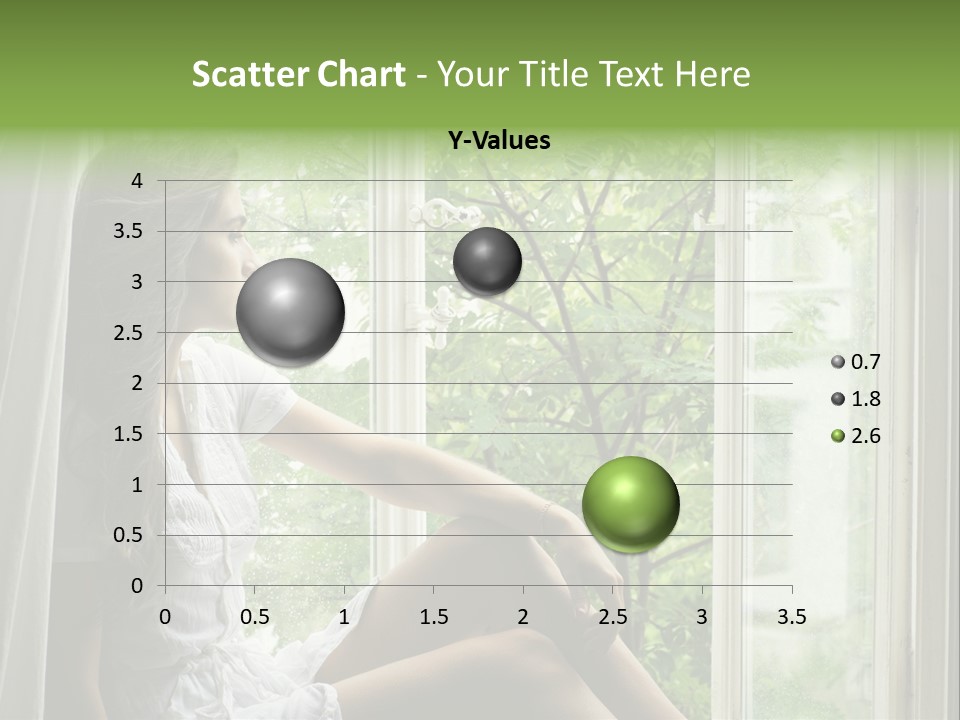 Scatter Chart - Your Title Text Here

Y-Values

4
3.5
3
2.5
2
1.5
1
0.5
0

0 0.5 1 1.5 2 2.5 3 3.5

0.7
1.8
2.6